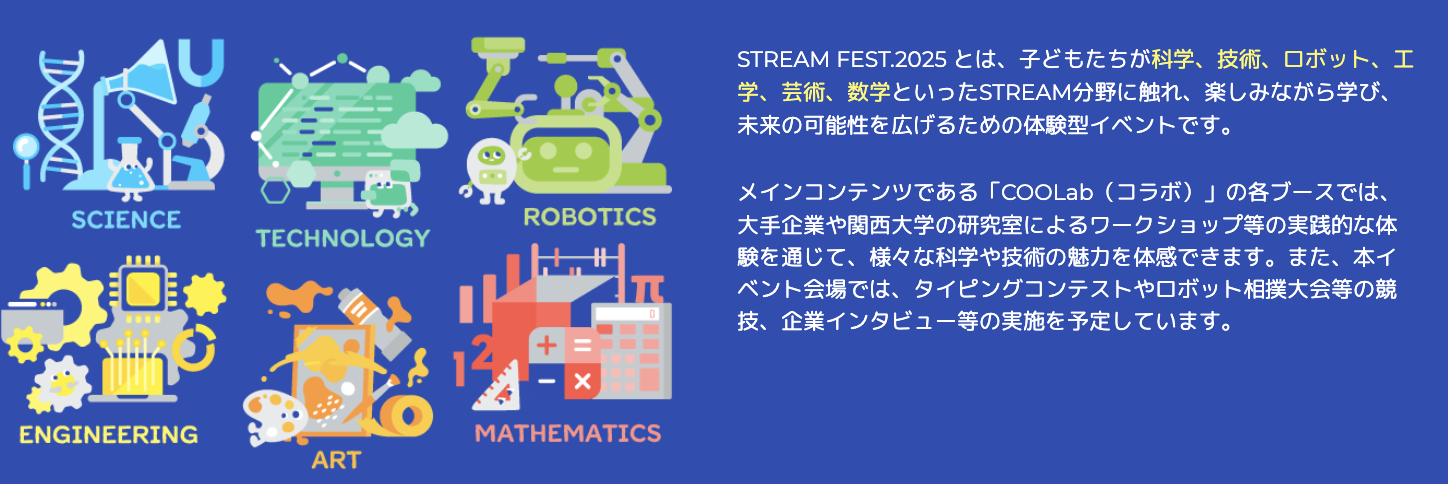 SCIENCE

TECHNOLOGY

ROBOTICS

ENGINEERING

ART

MATHEMATICS

STREAM FEST.2025 とは、子どもたちが科学、技術、ロボット、工学、芸術、数学といったSTREAM分野に触れ、楽しみながら学び、未来の可能性を広げるための体験型イベントです。

メインコンテンツである「COOLab（コラボ）」の各ブースでは、大手企業や関西大学の研究室によるワークショップ等の実践的な体験を通じて、様々な科学や技術の魅力を体感できます。また、本イベント会場では、タイピングコンテストやロボット相撲大会等の競技、企業インタビュー等の実施を予定しています。